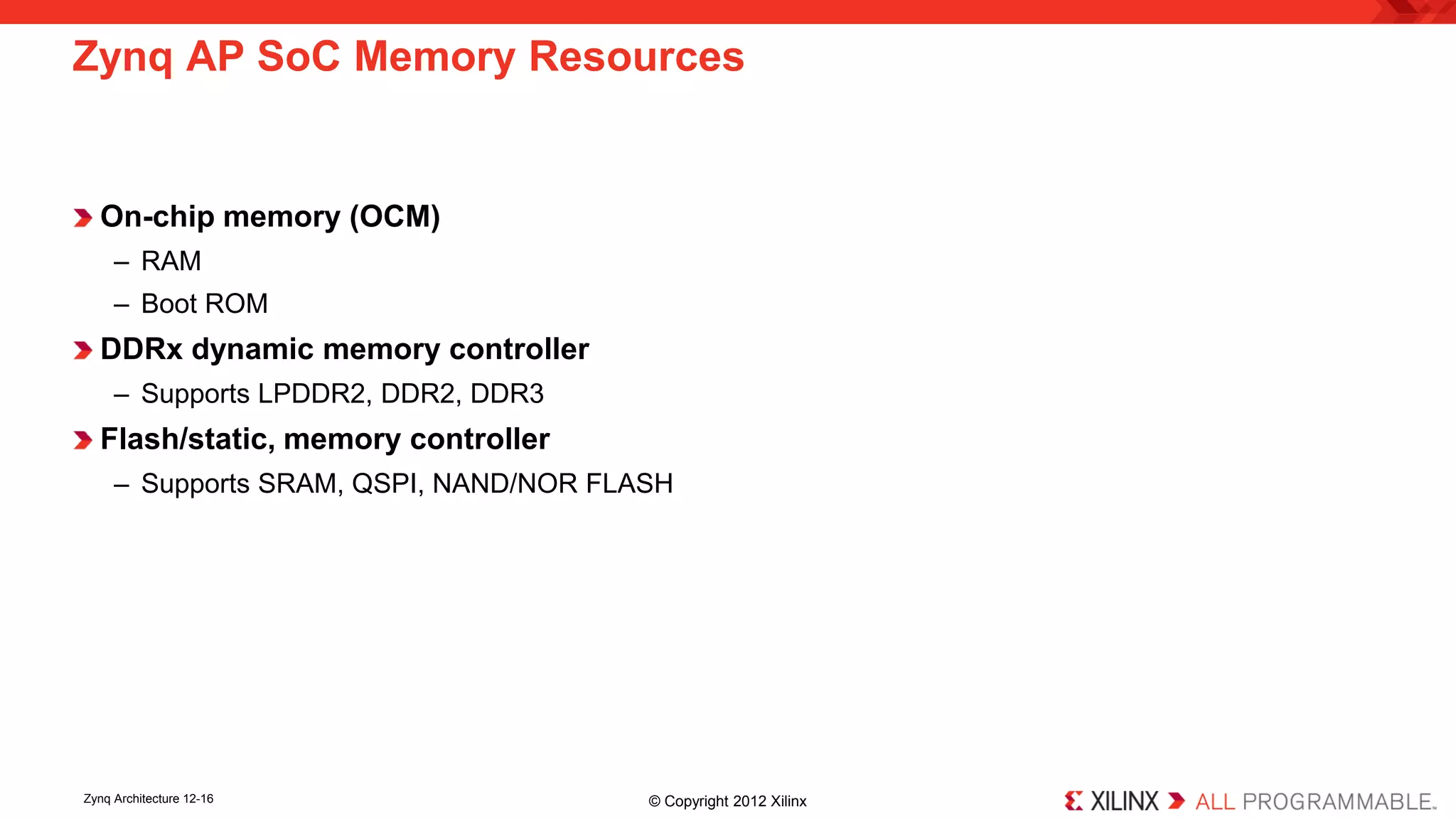 Zynq AP SoC Memory Resources

On-chip memory (OCM)
– RAM
– Boot ROM

DDRx dynamic memory controller
– Supports LPDDR2, DDR2, DDR3

Flash/static, memory controller
– Supports SRAM, QSPI, NAND/NOR FLASH

Zynq Architecture 12-16

© Copyright 2012 Xilinx

XILINX ALL PROGRAMMABLE.